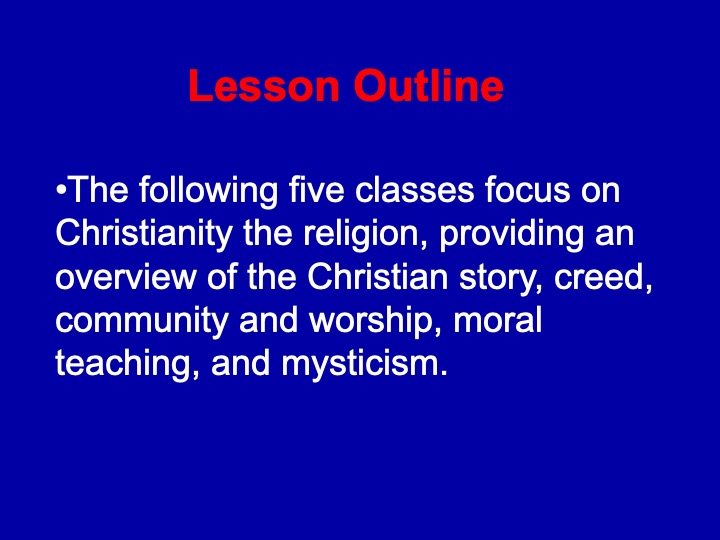 Lesson Outline

•The following five classes focus on Christianity the religion, providing an overview of the Christian story, creed, community and worship, moral teaching, and mysticism.